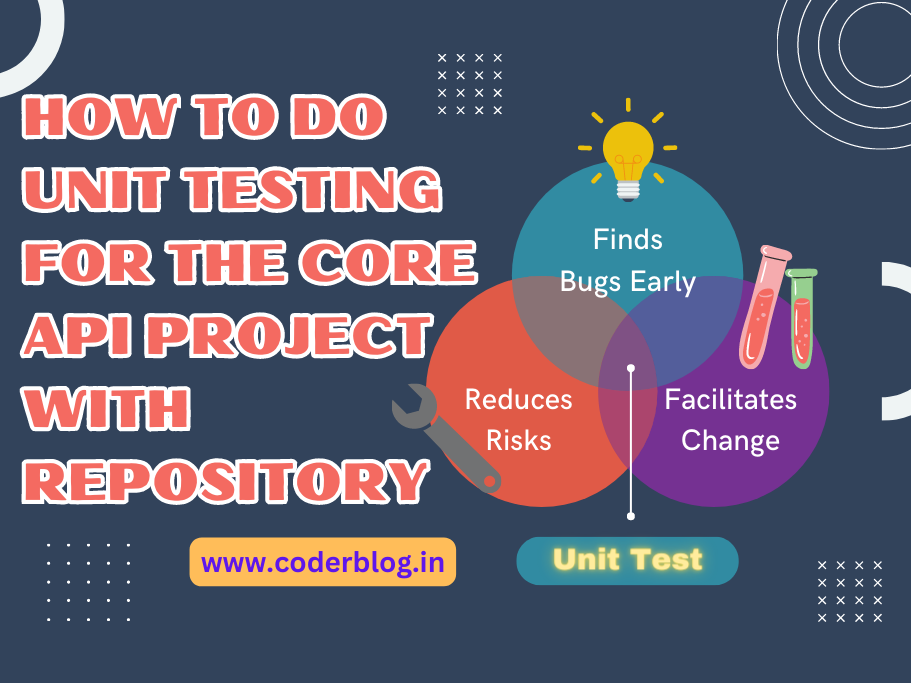 HOW TO DO UNIT TESTING FOR THE CORE API PROJECT WITH REPOSITORY

Finds Bugs Early

Reduces Risks

Facilitates Change

www.coderblog.in

Unit Test